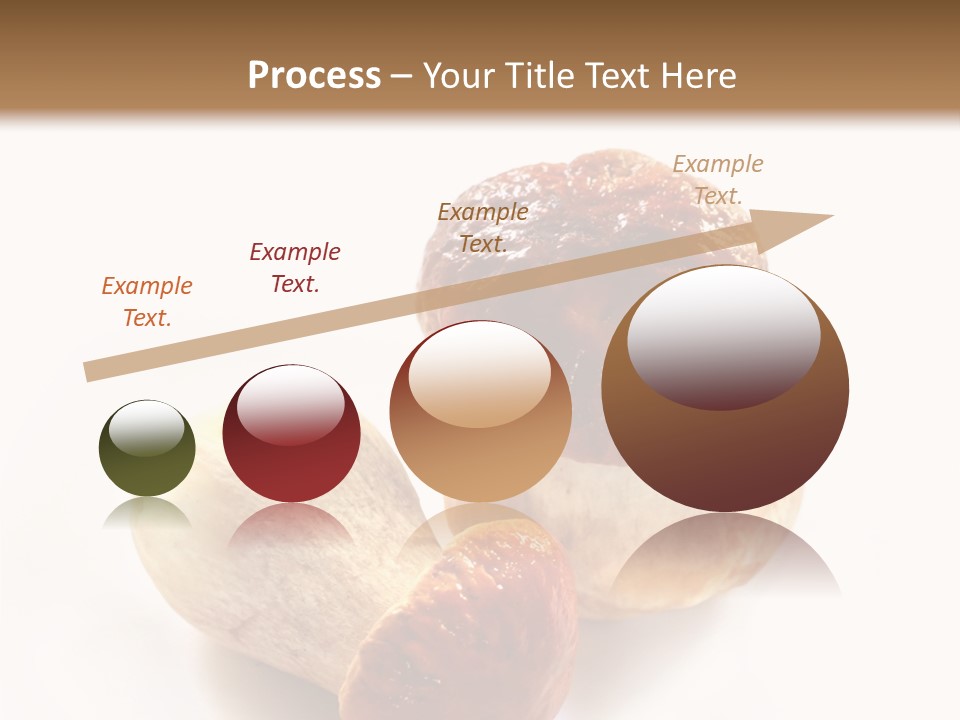 Process – Your Title Text Here

Example Text.

Example Text.

Example Text.

Example Text.